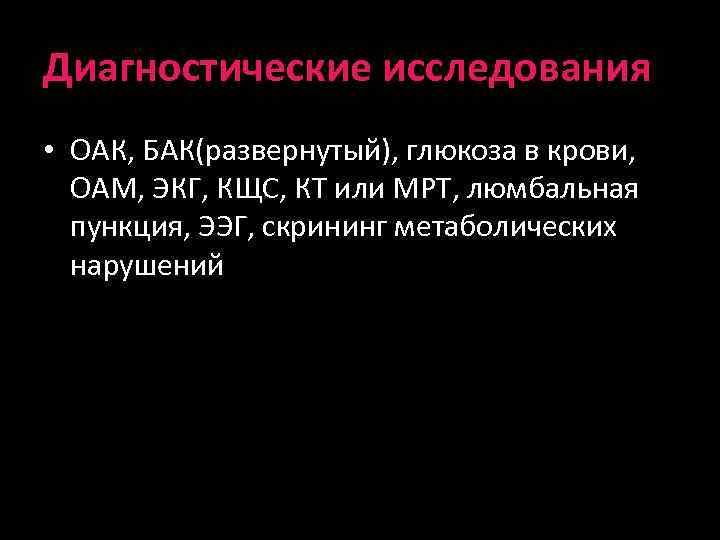 Диагностические исследования

• ОАК, БАК(развернутый), глюкоза в крови, ОАМ, ЭКГ, КЩС, КТ или МРТ, люмбальная пункция, ЭЭГ, скрининг метаболических нарушений